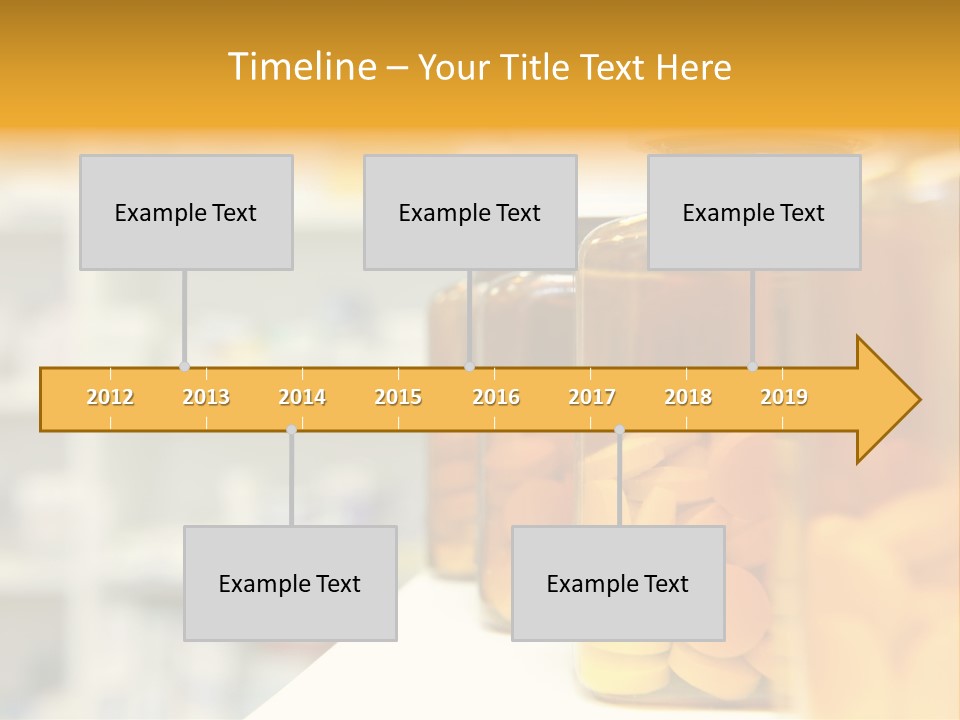 Timeline – Your Title Text Here

Example Text

Example Text

Example Text

2012 2013 2014 2015 2016 2017 2018 2019

Example Text

Example Text